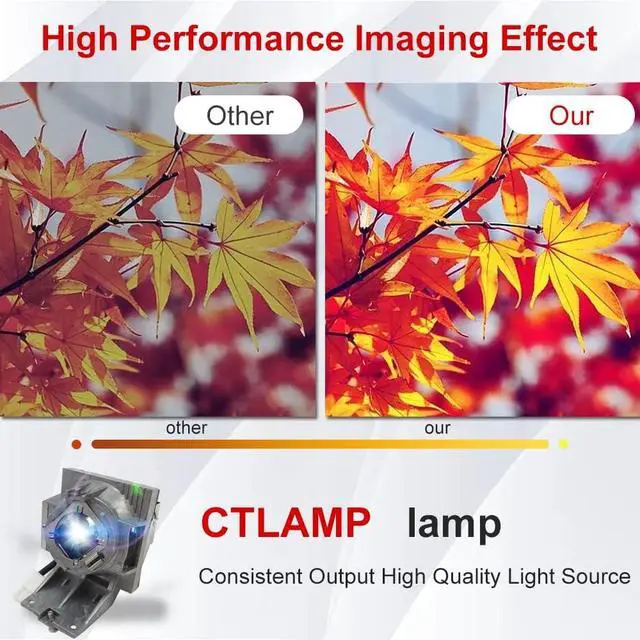 High Performance Imaging Effect

Other

Our

other

our

CTLAMP lamp

Consistent Output High Quality Light Source